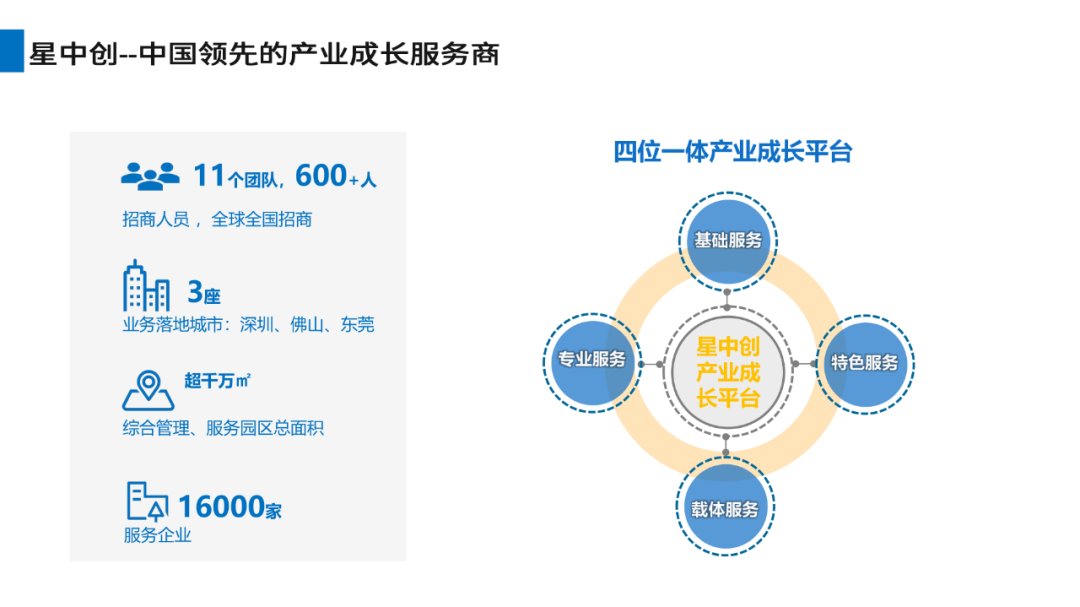 星中创--中国领先的产业成长服务商

11个团队，600+人
招商人员， 全球全国招商

3座
业务落地城市：深圳、佛山、东莞

超千万㎡
综合管理、服务园区总面积

16000家
服务企业

四位一体产业成长平台

基础服务

专业服务

星中创产业成长平台

特色服务

载体服务